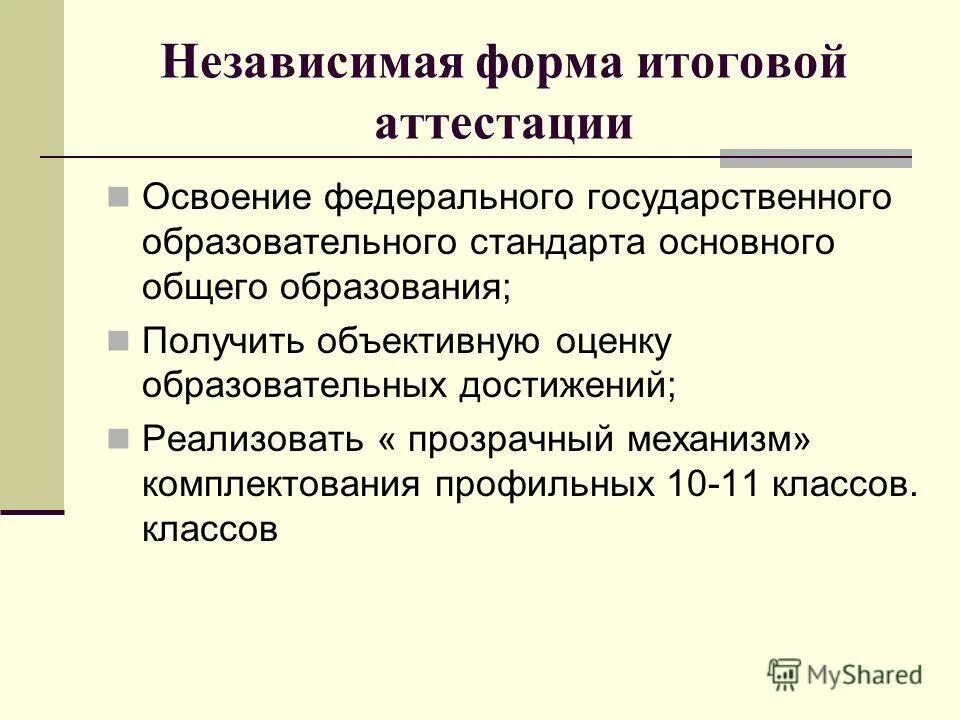 Независимая форма итоговой аттестации

Освоение федерального государственного образовательного стандарта основного общего образования;

Получить объективную оценку образовательных достижений;

Реализовать « прозрачный механизм» комплектования профильных 10-11 классов. классов

MyShared